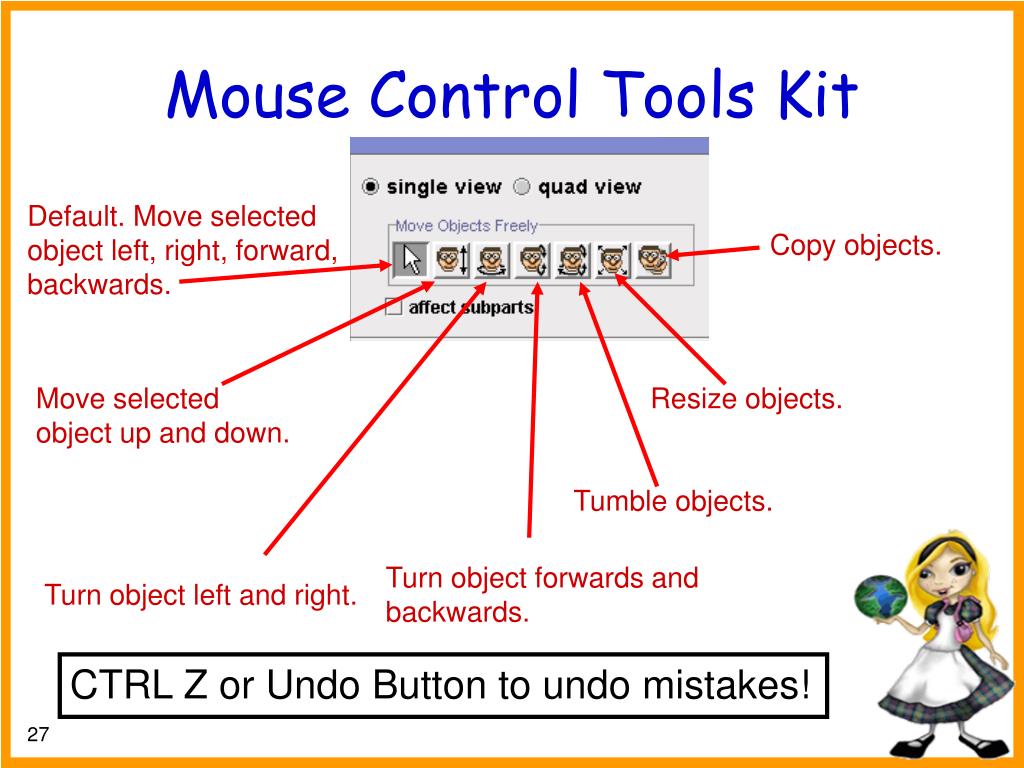 Mouse Control Tools Kit

single view quad view

Move Objects Freely

affect subparts

Default. Move selected object left, right, forward, backwards.

Copy objects.

Move selected object up and down.

Resize objects.

Tumble objects.

Turn object left and right.

Turn object forwards and backwards.

CTRL Z or Undo Button to undo mistakes!

27